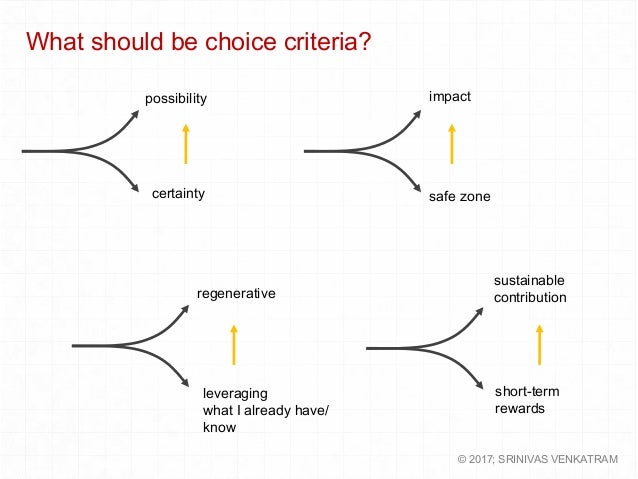 What should be choice criteria?

possibility

certainty

impact

safe zone

regenerative

leveraging what I already have/ know

sustainable contribution

short-term rewards

© 2017; SRINIVAS VENKATRAM